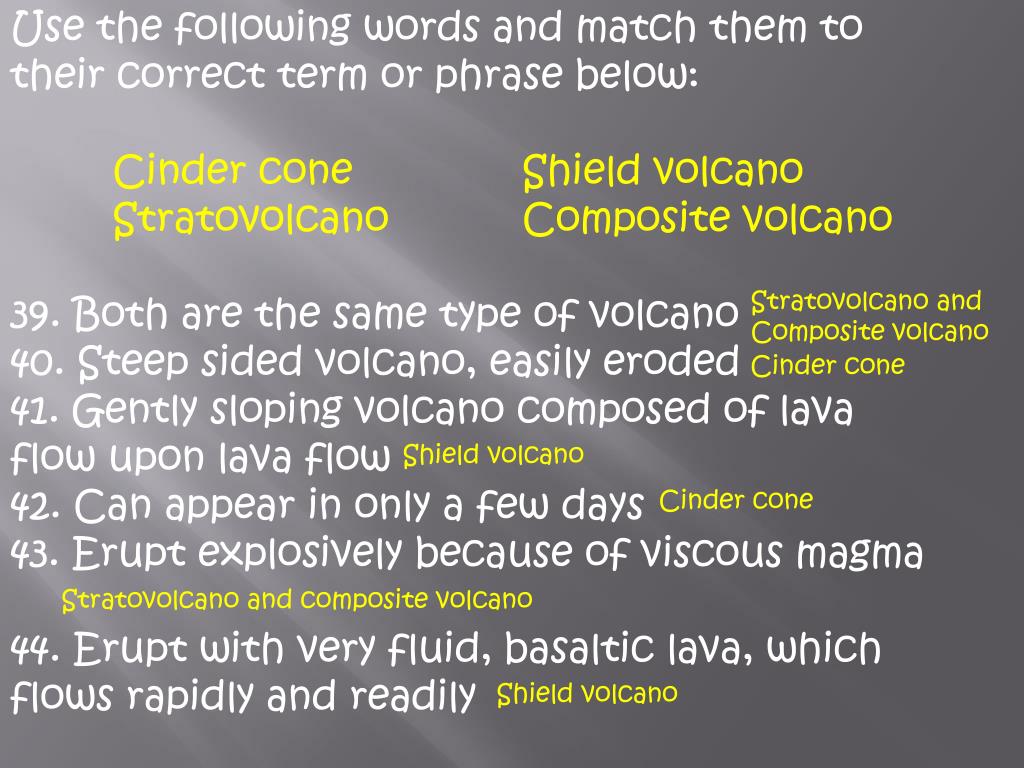 Use the following words and match them to their correct term or phrase below:

Cinder cone
Stratovolcano

Shield volcano
Composite volcano

39. Both are the same type of volcano Stratovolcano and Composite volcano
40. Steep sided volcano, easily eroded Cinder cone
41. Gently sloping volcano composed of lava flow upon lava flow Shield volcano
42. Can appear in only a few days Cinder cone
43. Erupt explosively because of viscous magma Stratovolcano and composite volcano
44. Erupt with very fluid, basaltic lava, which flows rapidly and readily Shield volcano